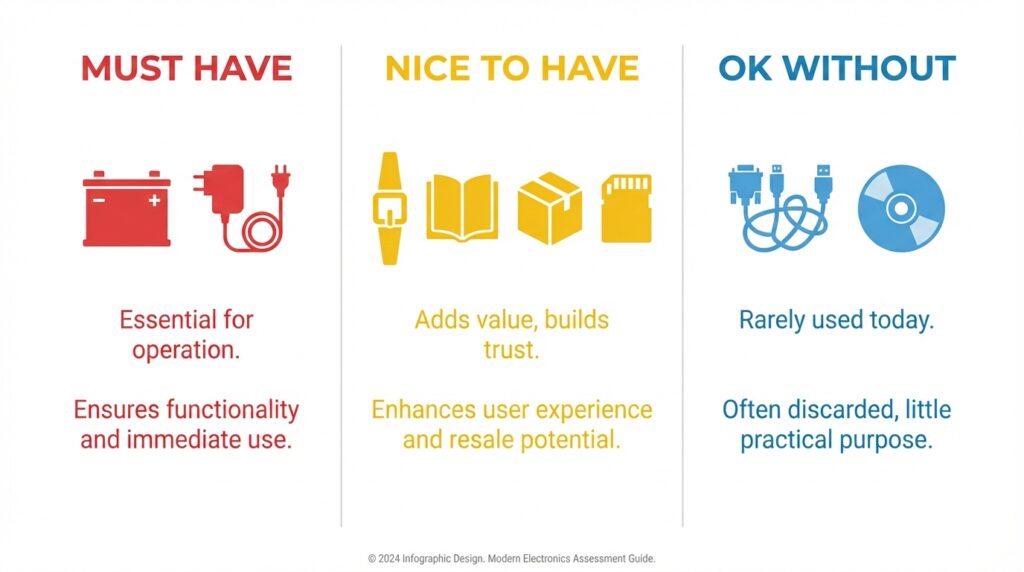 MUST HAVE

Essential for operation.

Ensures functionality and immediate use.

NICE TO HAVE

Adds value, builds trust.

Enhances user experience and resale potential.

OK WITHOUT

Rarely used today.

Often discarded, little practical purpose.

© 2024 Infographic Design. Modern Electronics Assessment Guide.